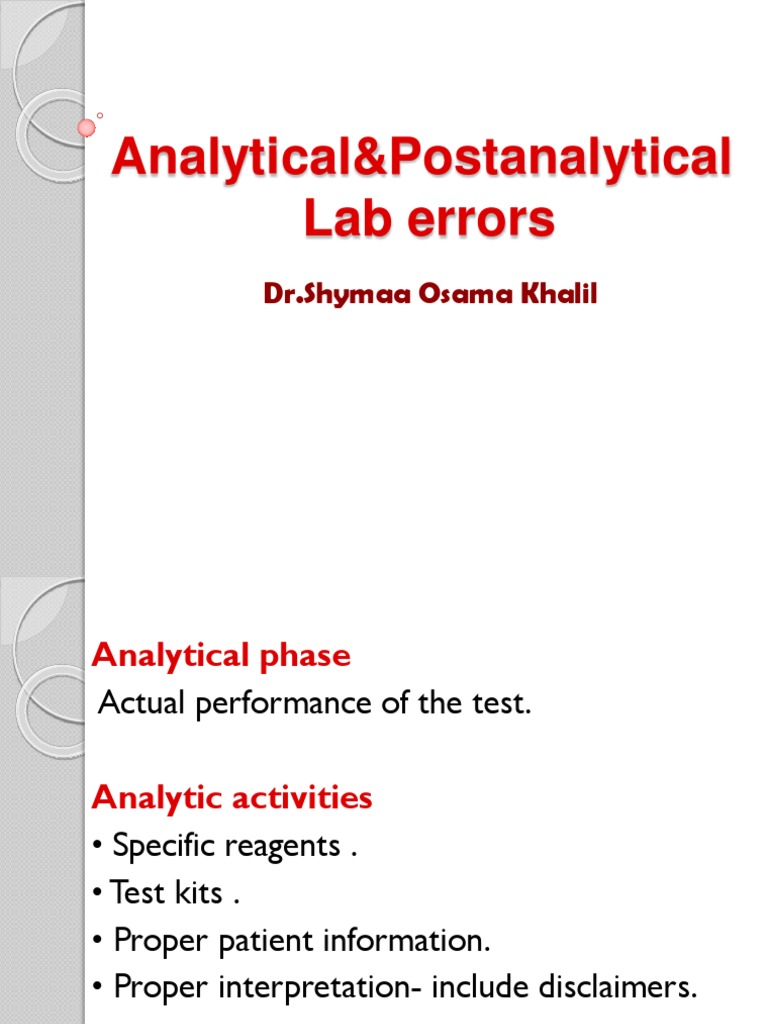 Analytical&Postanalytical Lab errors

Dr.Shymaa Osama Khalil

Analytical phase

Actual performance of the test.

Analytic activities

• Specific reagents .
• Test kits .
• Proper patient information.
• Proper interpretation- include disclaimers.